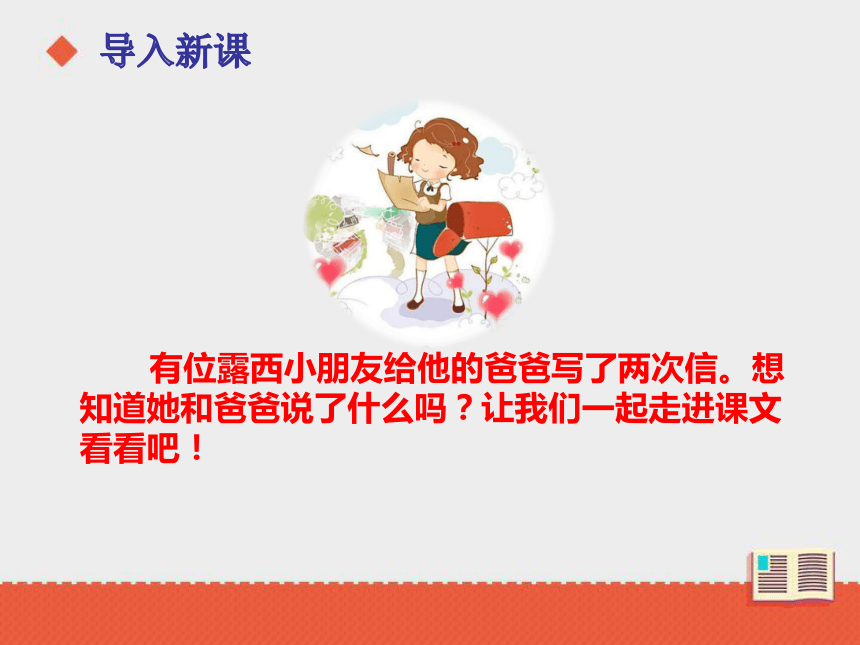 导入新课

有位露西小朋友给他的爸爸写了两次信。想知道她和爸爸说了什么吗？让我们一起走进课文看看吧！